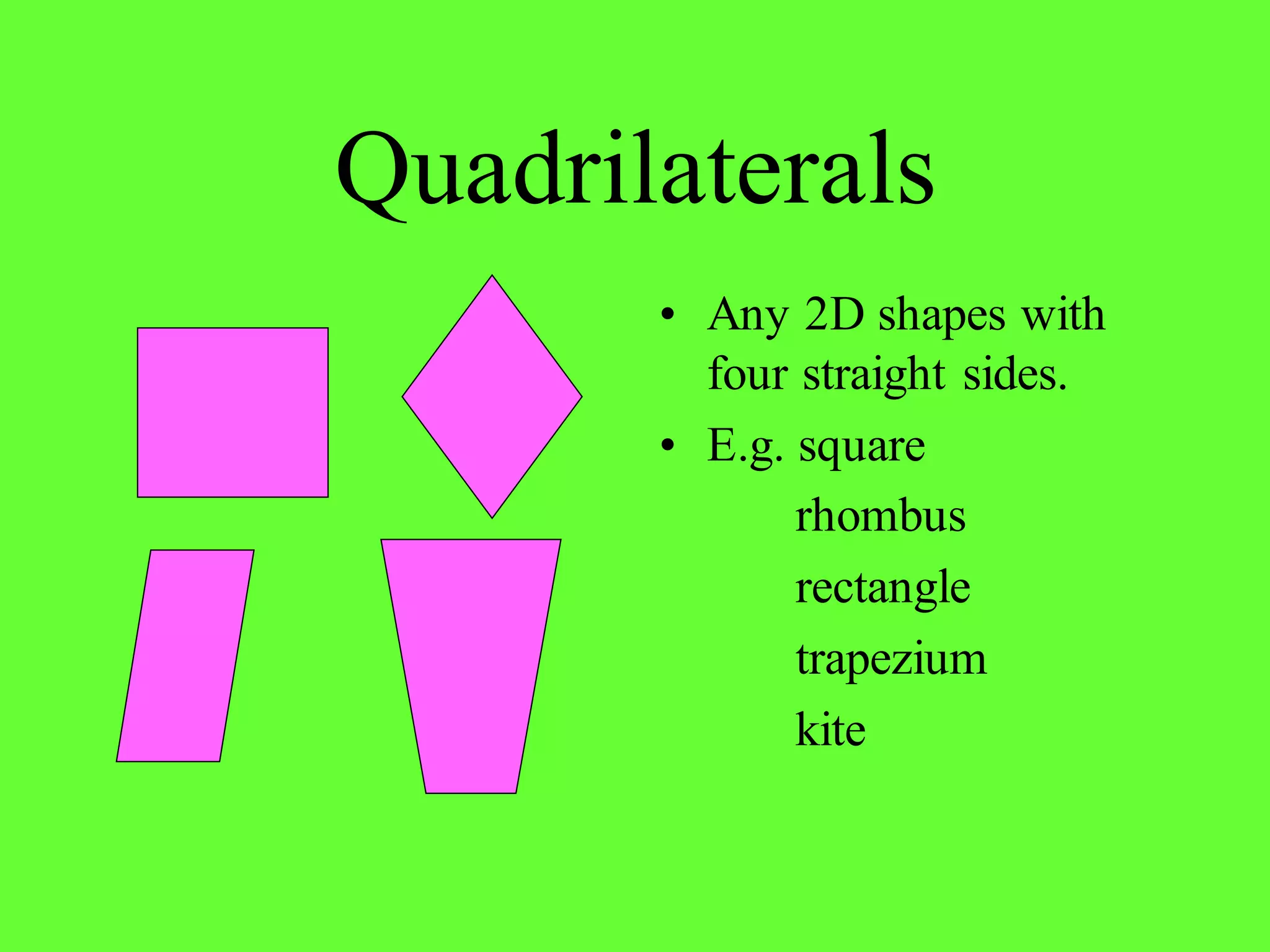 Quadrilaterals

• Any 2D shapes with four straight sides.

• E.g. square
rhombus
rectangle
trapezium
kite